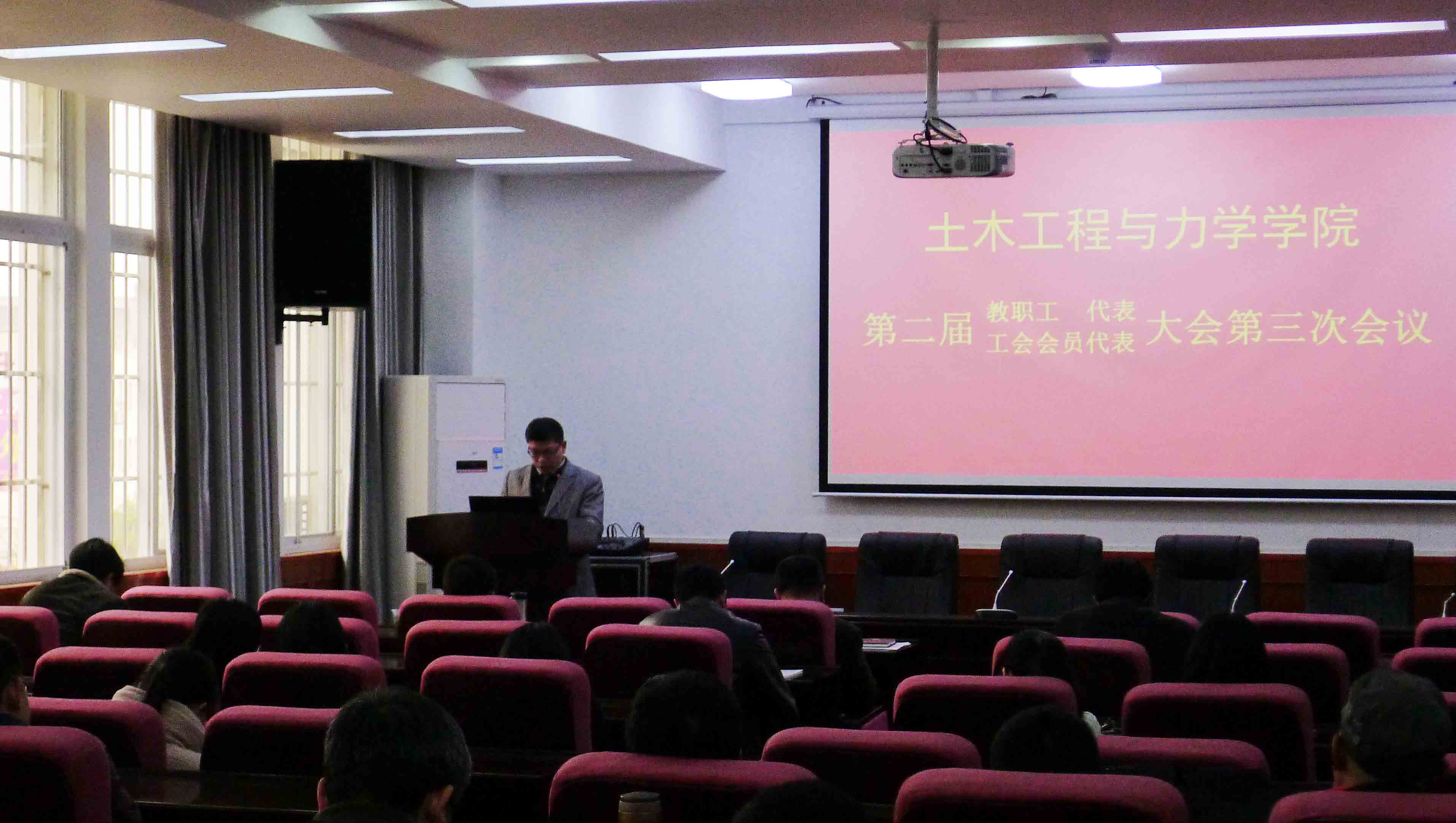 土木工程与力学学院

第二届 教职工　代表
工会会员代表 大会第三次会议